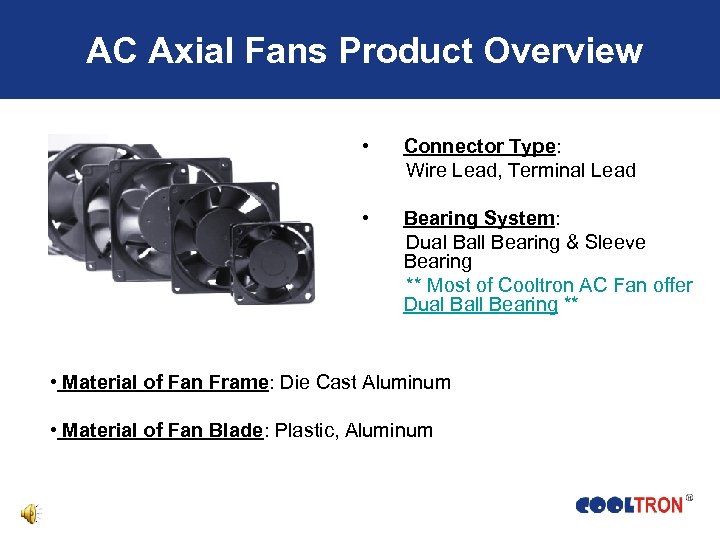 AC Axial Fans Product Overview

• Connector Type:
Wire Lead, Terminal Lead

• Bearing System:
Dual Ball Bearing & Sleeve Bearing
** Most of Cooltron AC Fan offer Dual Ball Bearing **

• Material of Fan Frame: Die Cast Aluminum

• Material of Fan Blade: Plastic, Aluminum

COOLTRON®